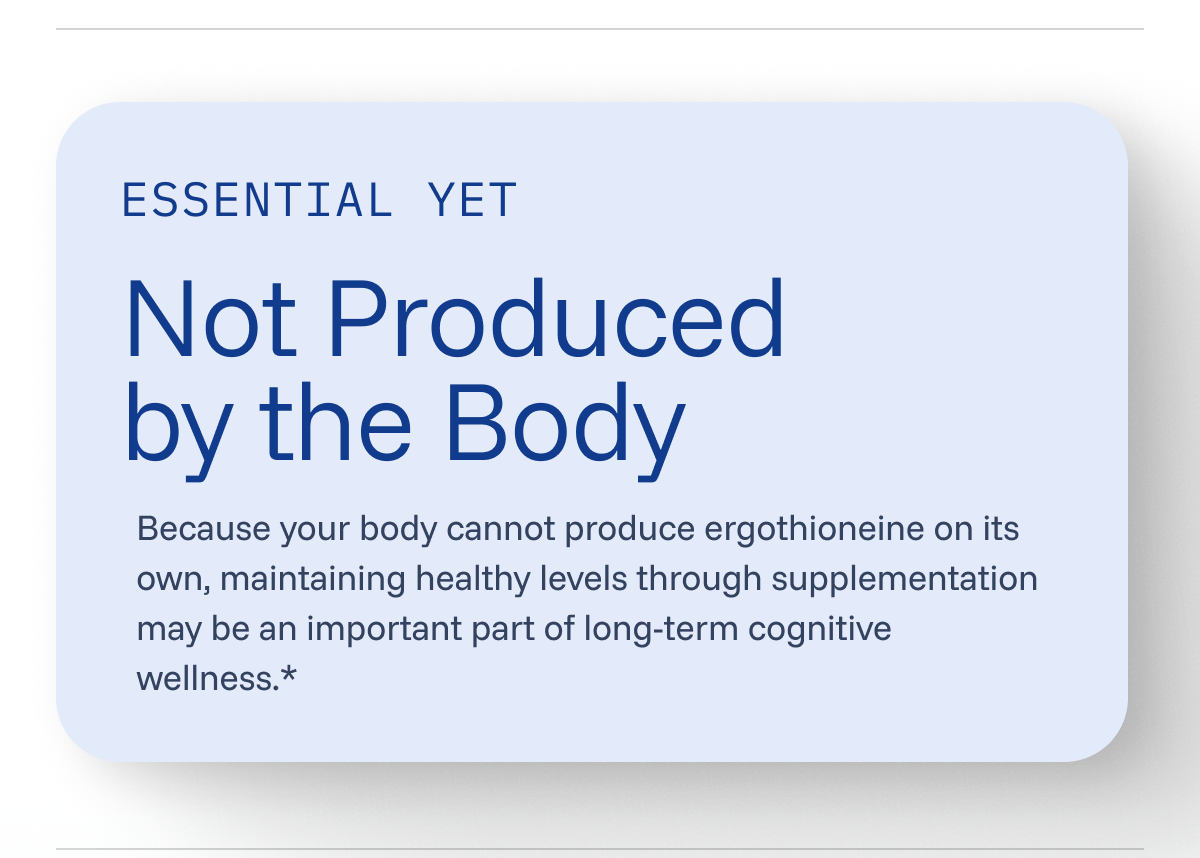 ESSENTIAL YET

Not Produced by the Body

Because your body cannot produce ergothioneine on its own, maintaining healthy levels through supplementation may be an important part of long-term cognitive wellness.*